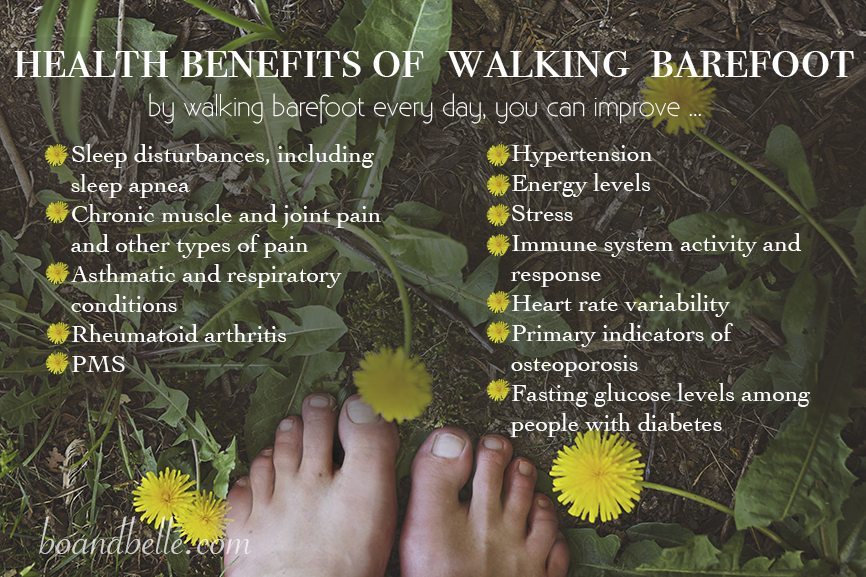 HEALTH BENEFITS OF WALKING BAREFOOT

by walking barefoot every day, you can improve ...

Sleep disturbances, including sleep apnea
Chronic muscle and joint pain and other types of pain
Asthmatic and respiratory conditions
Rheumatoid arthritis
PMS

Hypertension
Energy levels
Stress
Immune system activity and response
Heart rate variability
Primary indicators of osteoporosis
Fasting glucose levels among people with diabetes

boandbelle.com